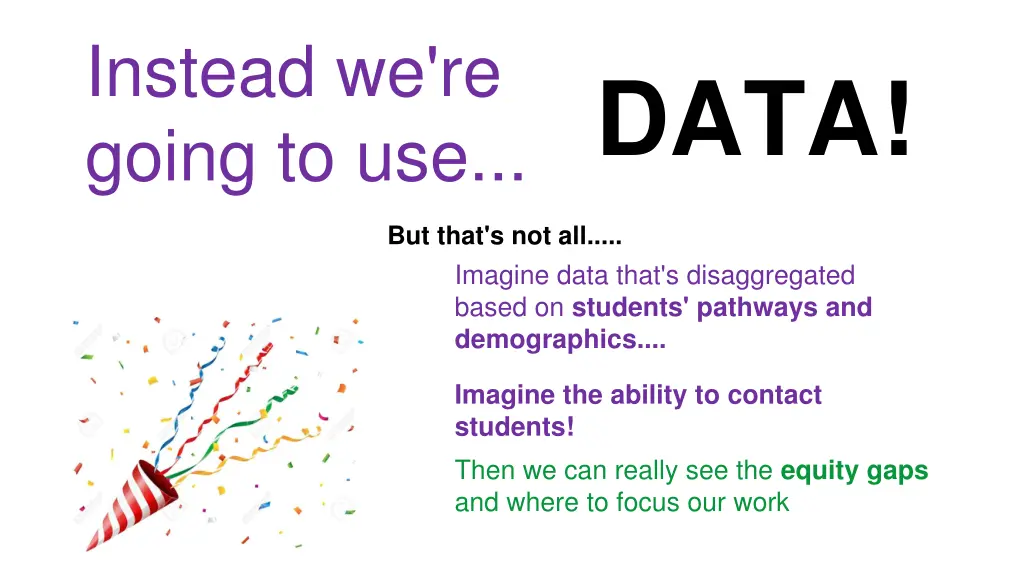 Instead we're going to use...

DATA!

But that's not all.....

Imagine data that's disaggregated based on students' pathways and demographics....

Imagine the ability to contact students!

Then we can really see the equity gaps and where to focus our work